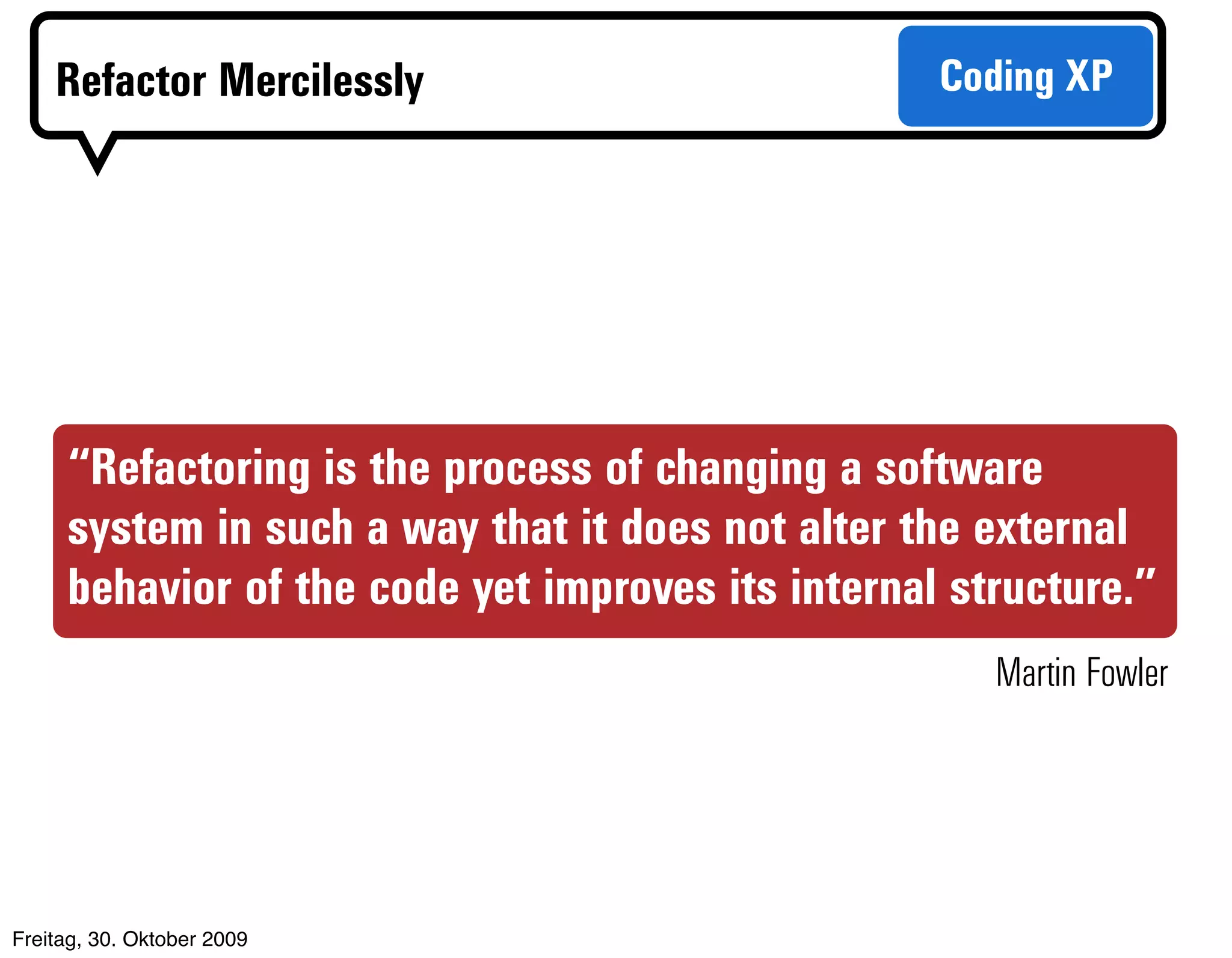 Refactor Mercilessly

Coding XP

“Refactoring is the process of changing a software system in such a way that it does not alter the external behavior of the code yet improves its internal structure.”

Martin Fowler

Freitag, 30. Oktober 2009